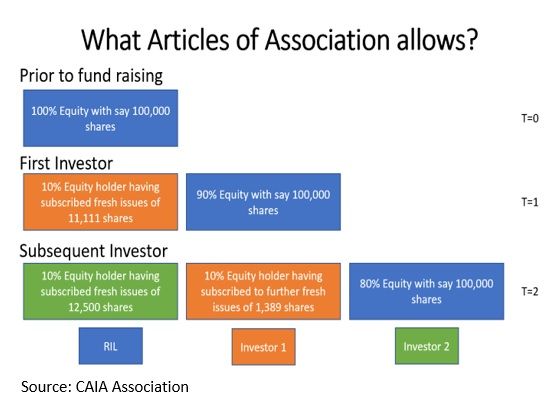 What Articles of Association allows?

Prior to fund raising

100% Equity with say 100,000 shares

T=0

First Investor

10% Equity holder having subscribed fresh issues of 11,111 shares

90% Equity with say 100,000 shares

T=1

Subsequent Investor

10% Equity holder having subscribed fresh issues of 12,500 shares

10% Equity holder having subscribed to further fresh issues of 1,389 shares

80% Equity with say 100,000 shares

T=2

RIL

Investor 1

Investor 2

Source: CAIA Association